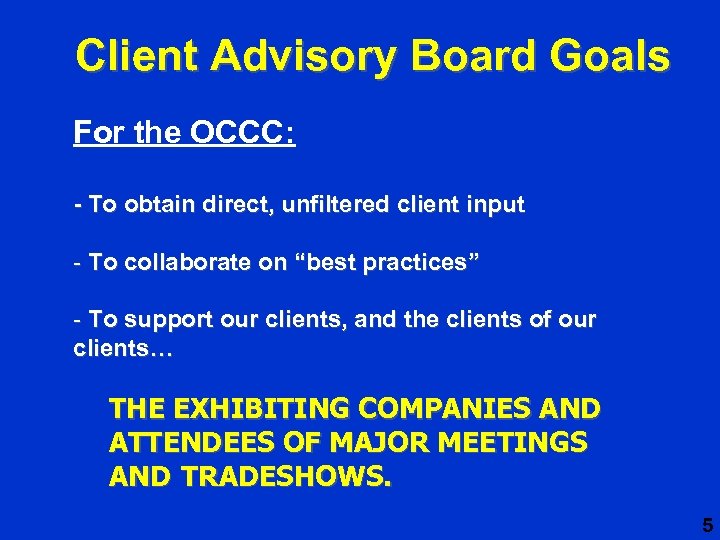 Client Advisory Board Goals

For the OCCC:

- To obtain direct, unfiltered client input

- To collaborate on “best practices”

- To support our clients, and the clients of our clients…

THE EXHIBITING COMPANIES AND ATTENDEES OF MAJOR MEETINGS AND TRADESHOWS.

5